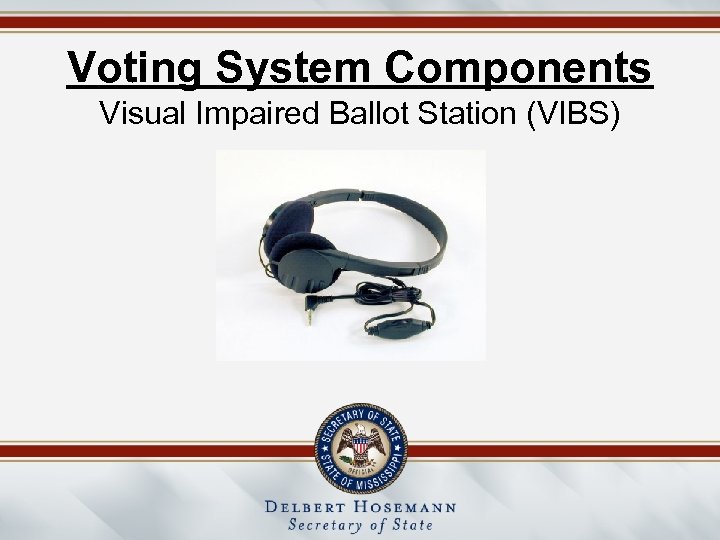 Voting System Components

Visual Impaired Ballot Station (VIBS)

SECRETARY OF STATE
OFFICIAL
STATE OF MISSISSIPPI

DELBERT HOSEMANN
Secretary of State